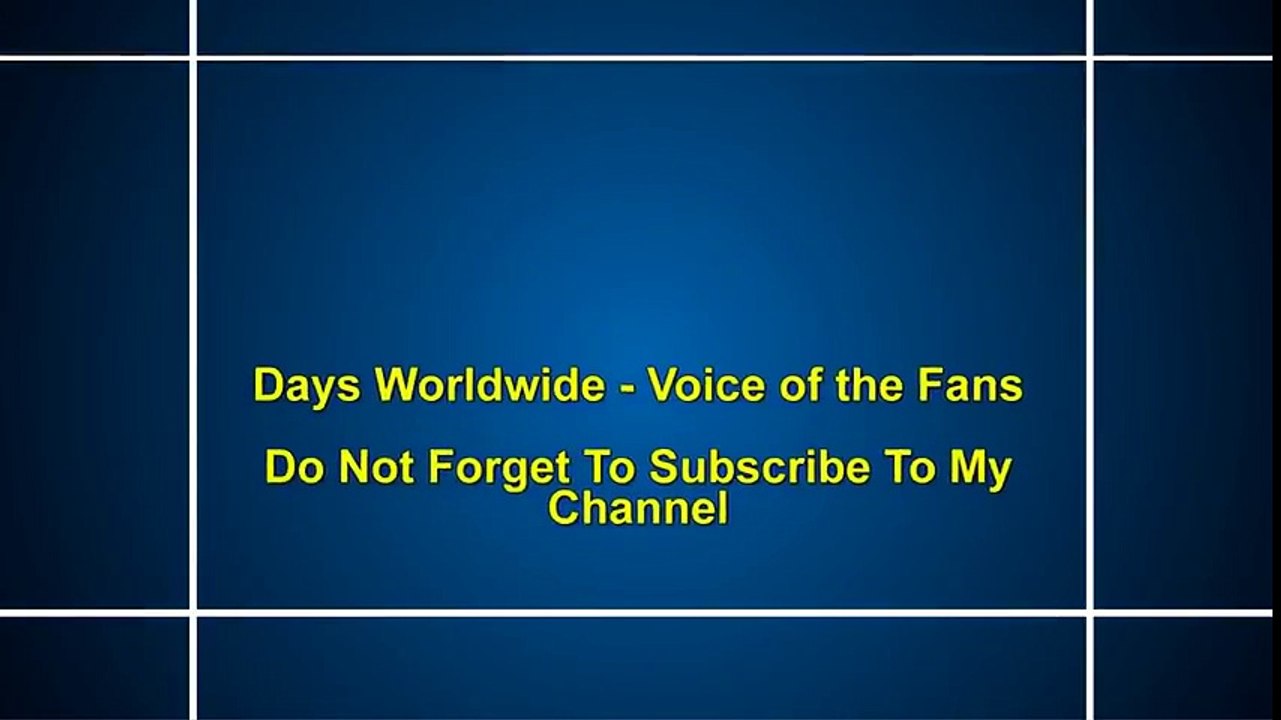 Days Worldwide - Voice of the Fans

Do Not Forget To Subscribe To My Channel